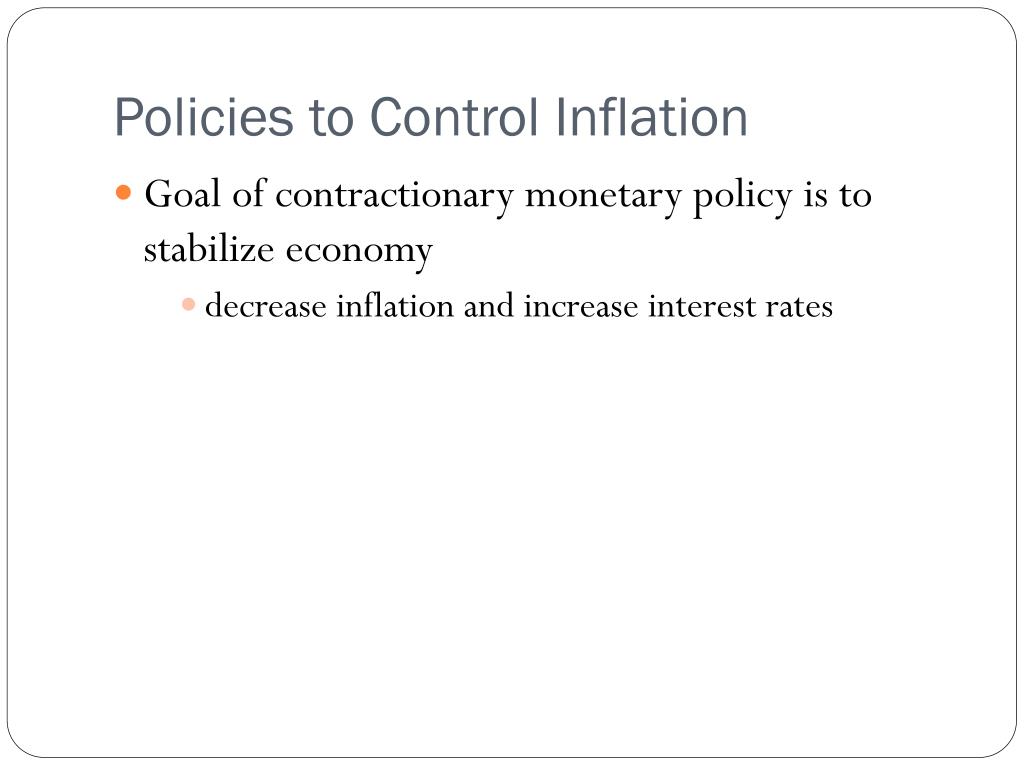 Policies to Control Inflation

Goal of contractionary monetary policy is to stabilize economy

decrease inflation and increase interest rates